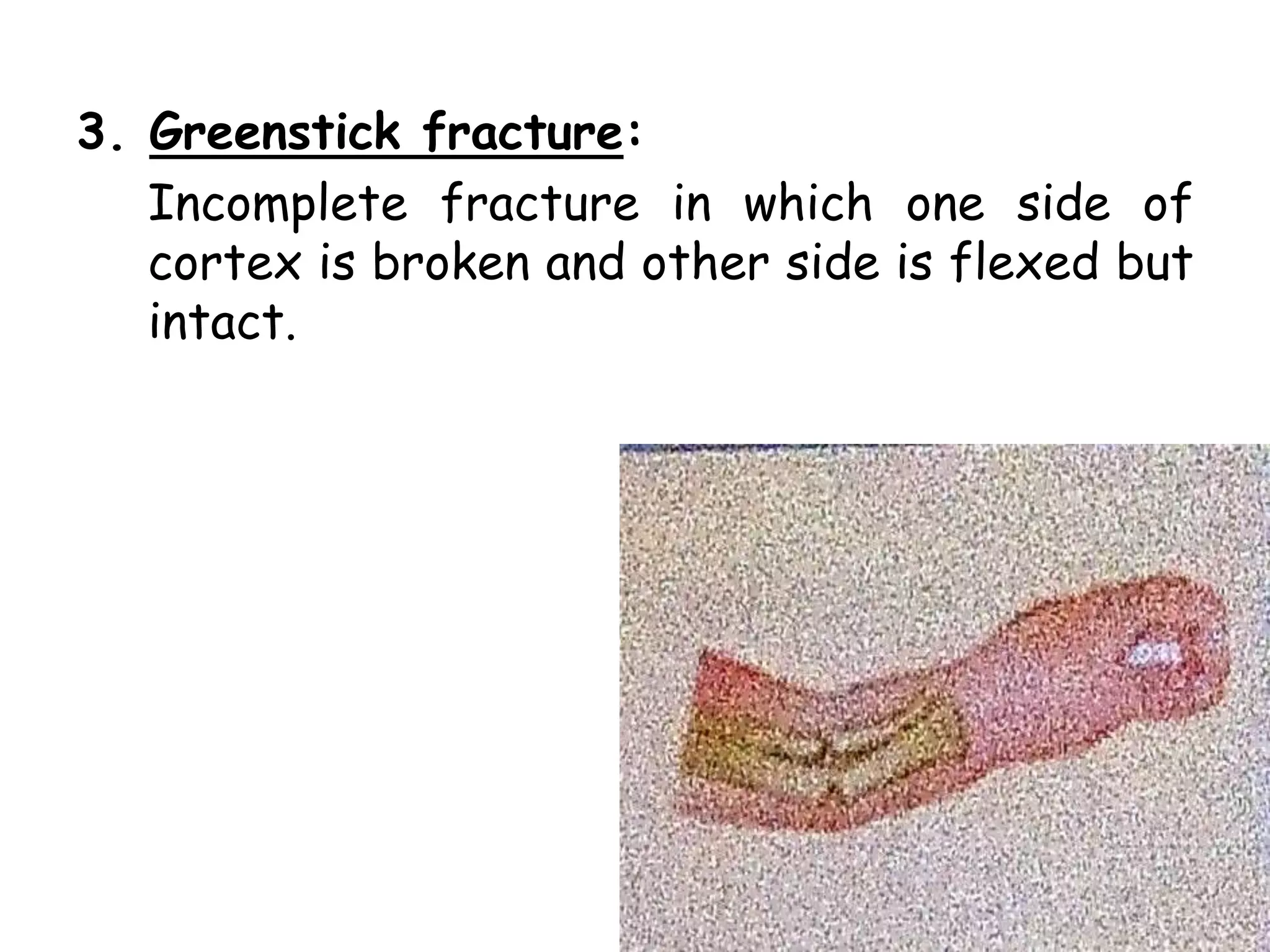 3. Greenstick fracture:

Incomplete fracture in which one side of cortex is broken and other side is flexed but intact.